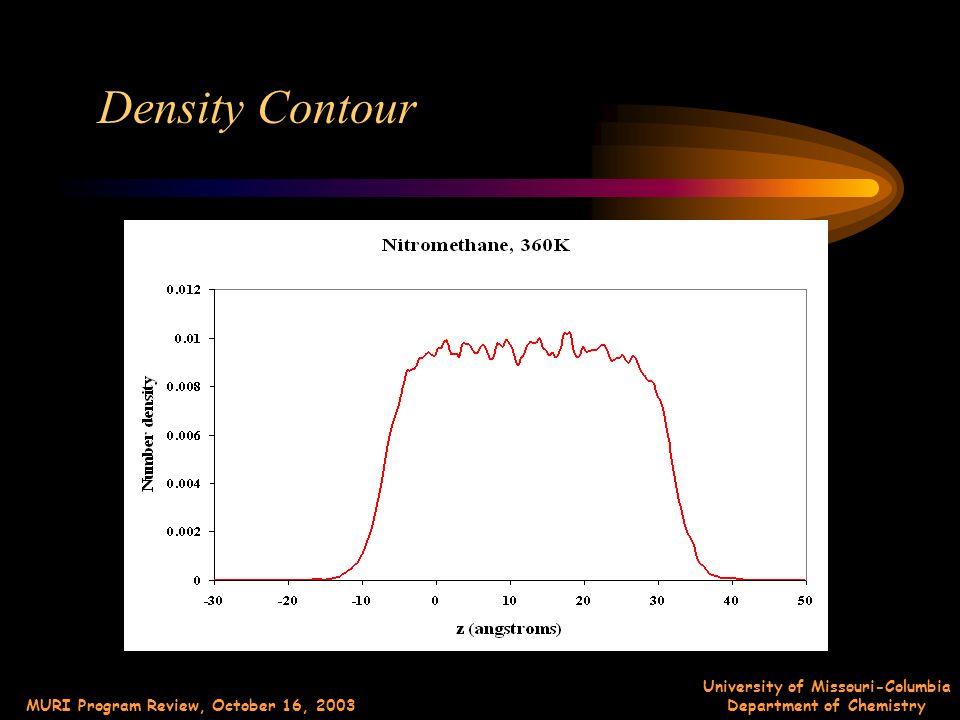 Density Contour

Nitromethane, 360K

Number density

0.012
0.01
0.008
0.006
0.004
0.002
0

-30 -20 -10 0 10 20 30 40 50

z (angstroms)

MURI Program Review, October 16, 2003

University of Missouri-Columbia
Department of Chemistry